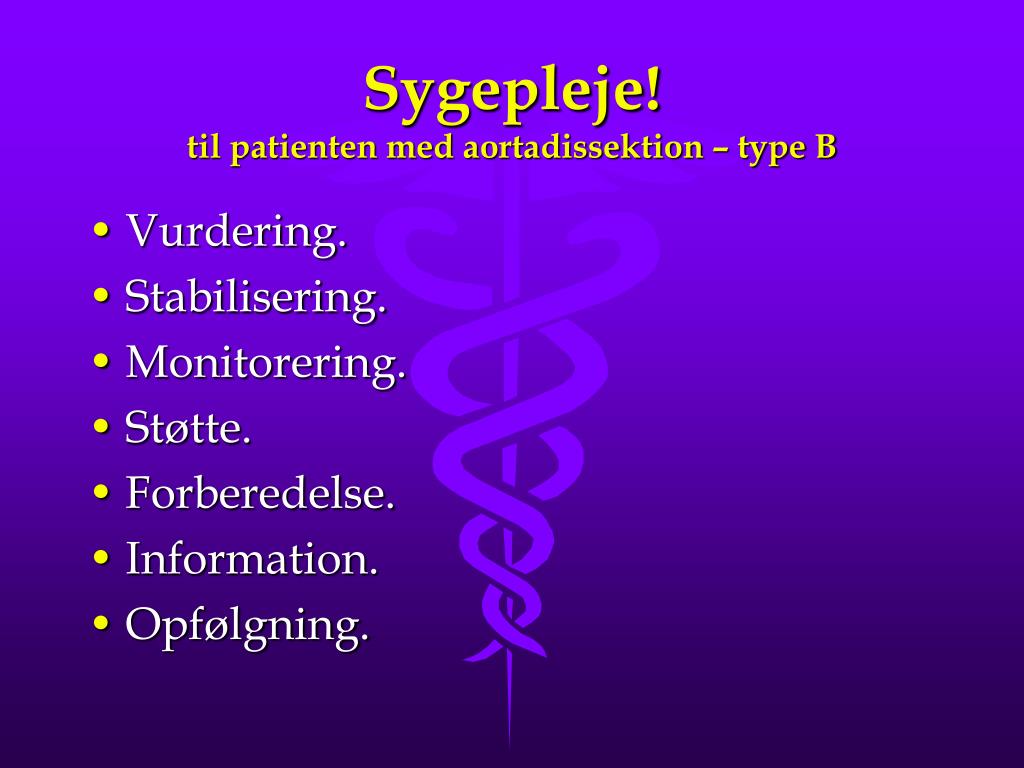 Sygepleje!
til patienten med aortadissektion – type B

• Vurdering.
• Stabilisering.
• Monitorering.
• Støtte.
• Forberedelse.
• Information.
• Opfølgning.